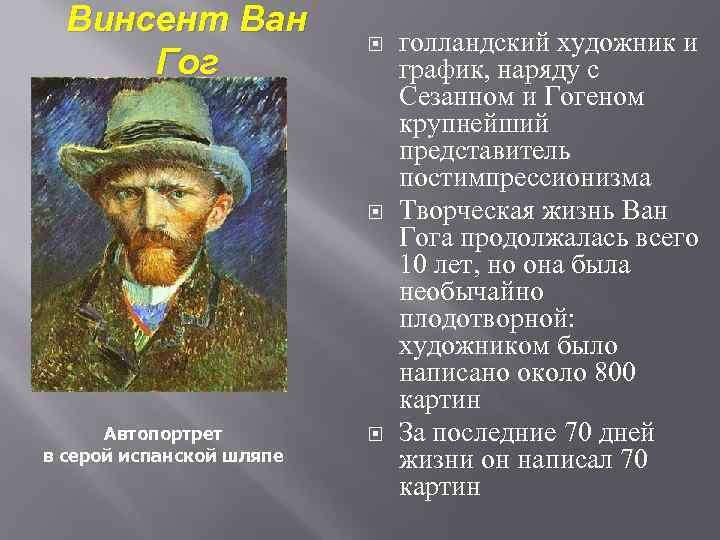 Винсент Ван Гог

Автопортрет
в серой испанской шляпе

голландский художник и график, наряду с Сезанном и Гогеном крупнейший представитель постимпрессионизма

Творческая жизнь Ван Гога продолжалась всего 10 лет, но она была необычайно плодотворной: художником было написано около 800 картин

За последние 70 дней жизни он написал 70 картин